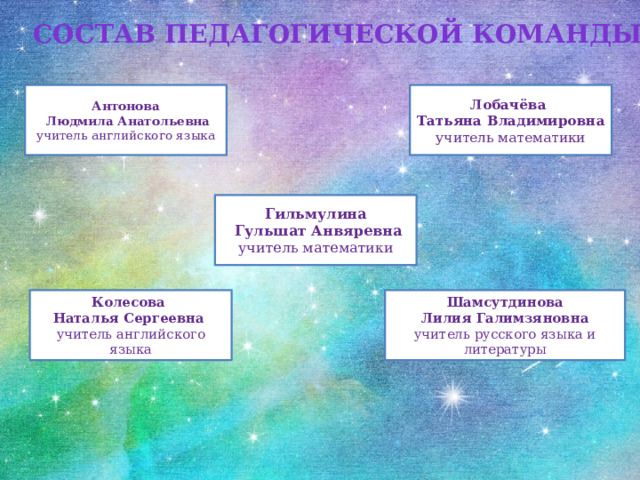 СОСТАВ ПЕДАГОГИЧЕСКОЙ КОМАНДЫ

Антонова
Людмила Анатольевна
учитель английского языка

Лобачёва
Татьяна Владимировна
учитель математики

Гильмулина
Гульшат Анвяревна
учитель математики

Колесова
Наталья Сергеевна
учитель английского языка

Шамсутдинова
Лилия Галимзяновна
учитель русского языка и литературы